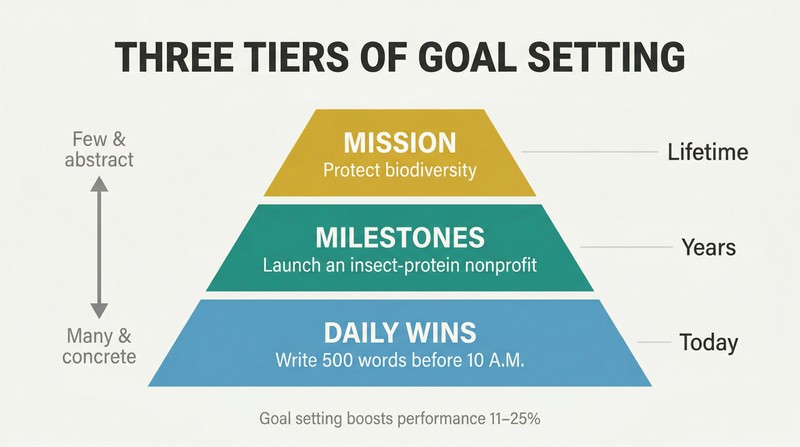 THREE TIERS OF GOAL SETTING

Few & abstract

Many & concrete

MISSION
Protect biodiversity

Lifetime

MILESTONES
Launch an insect-protein nonprofit

Years

DAILY WINS
Write 500 words before 10 A.M.

Today

Goal setting boosts performance 11–25%